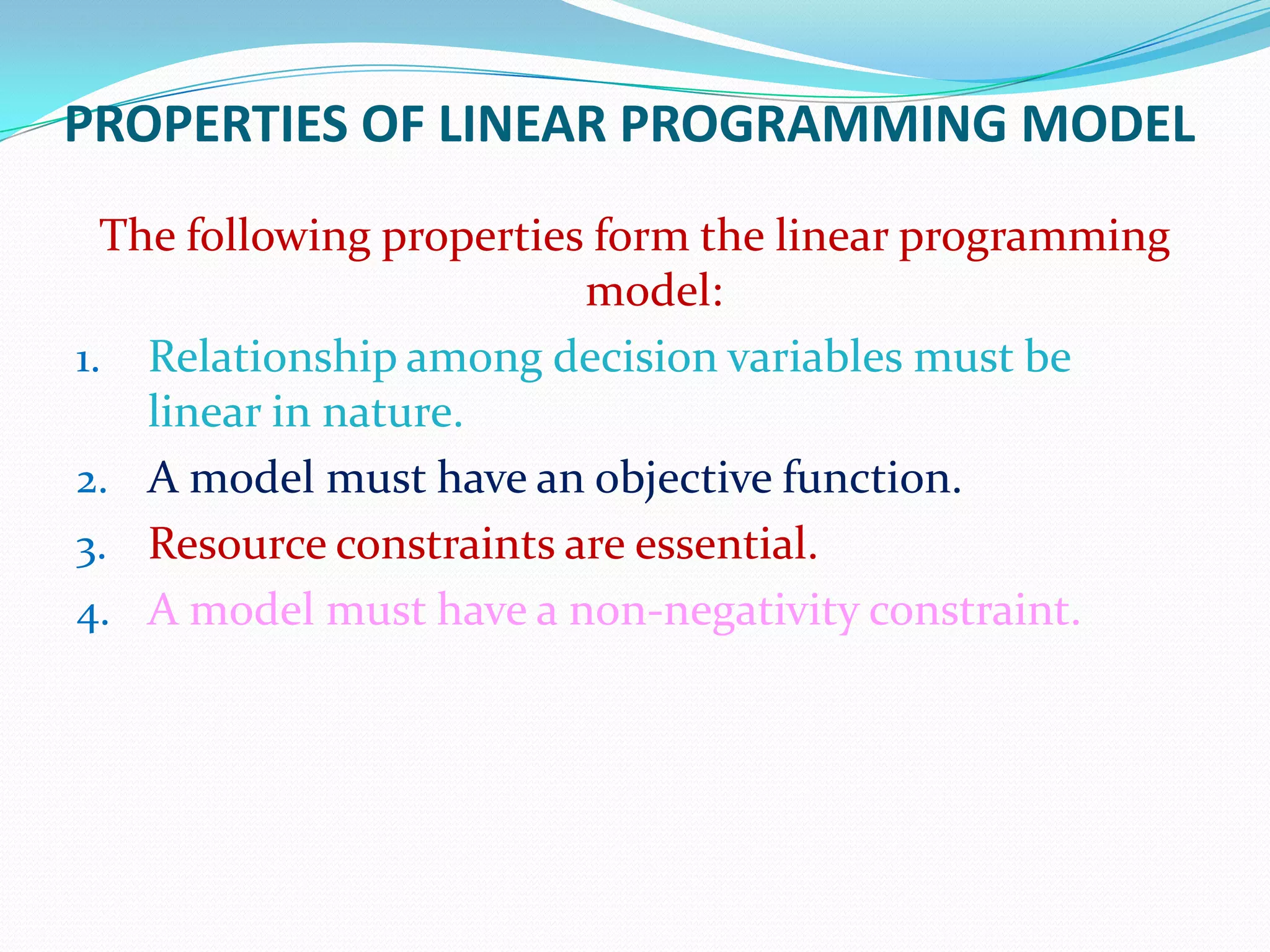 PROPERTIES OF LINEAR PROGRAMMING MODEL

The following properties form the linear programming model:

1. Relationship among decision variables must be linear in nature.
2. A model must have an objective function.
3. Resource constraints are essential.
4. A model must have a non-negativity constraint.